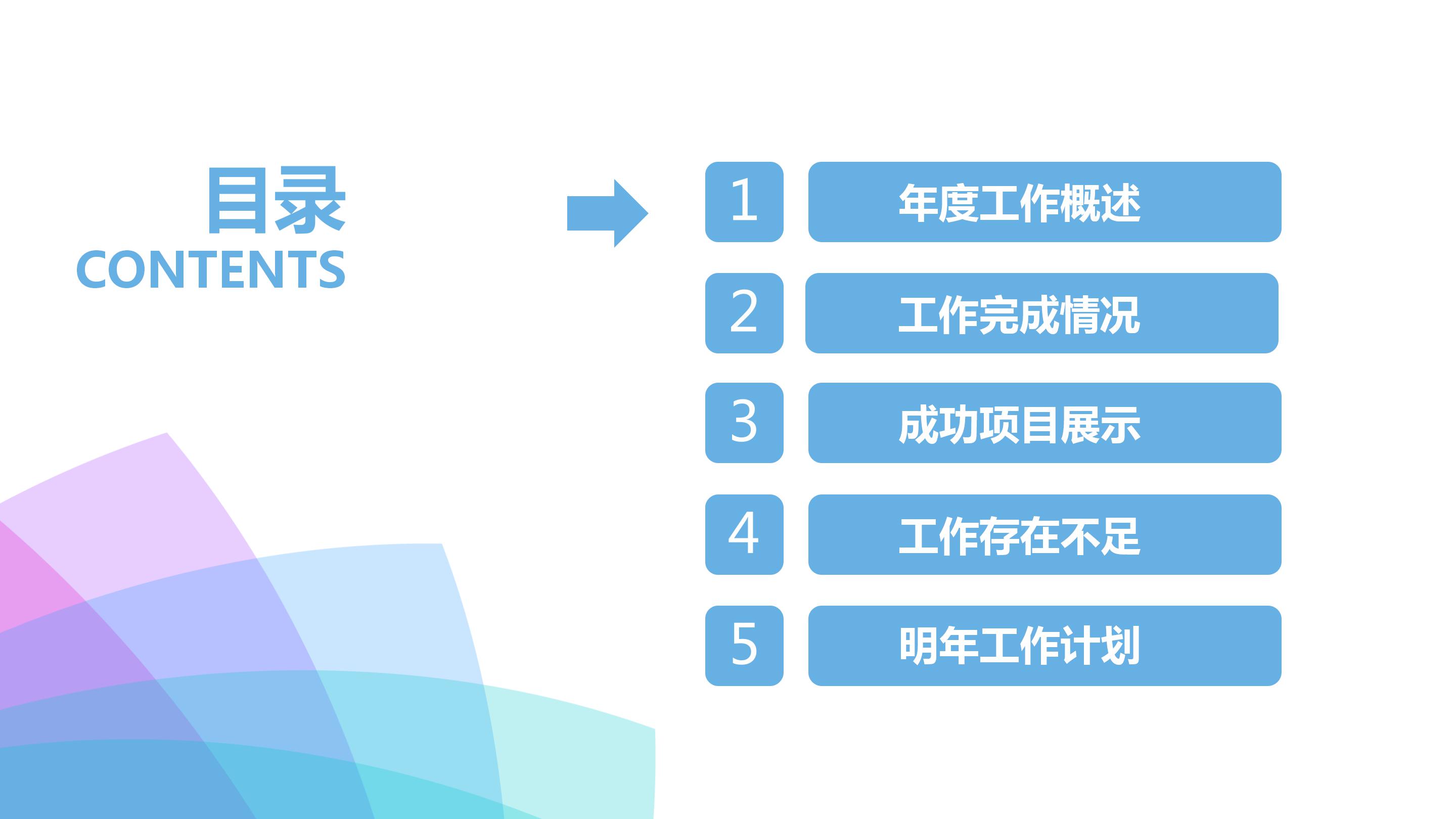 目录
CONTENTS

1 年度工作概述

2 工作完成情况

3 成功项目展示

4 工作存在不足

5 明年工作计划